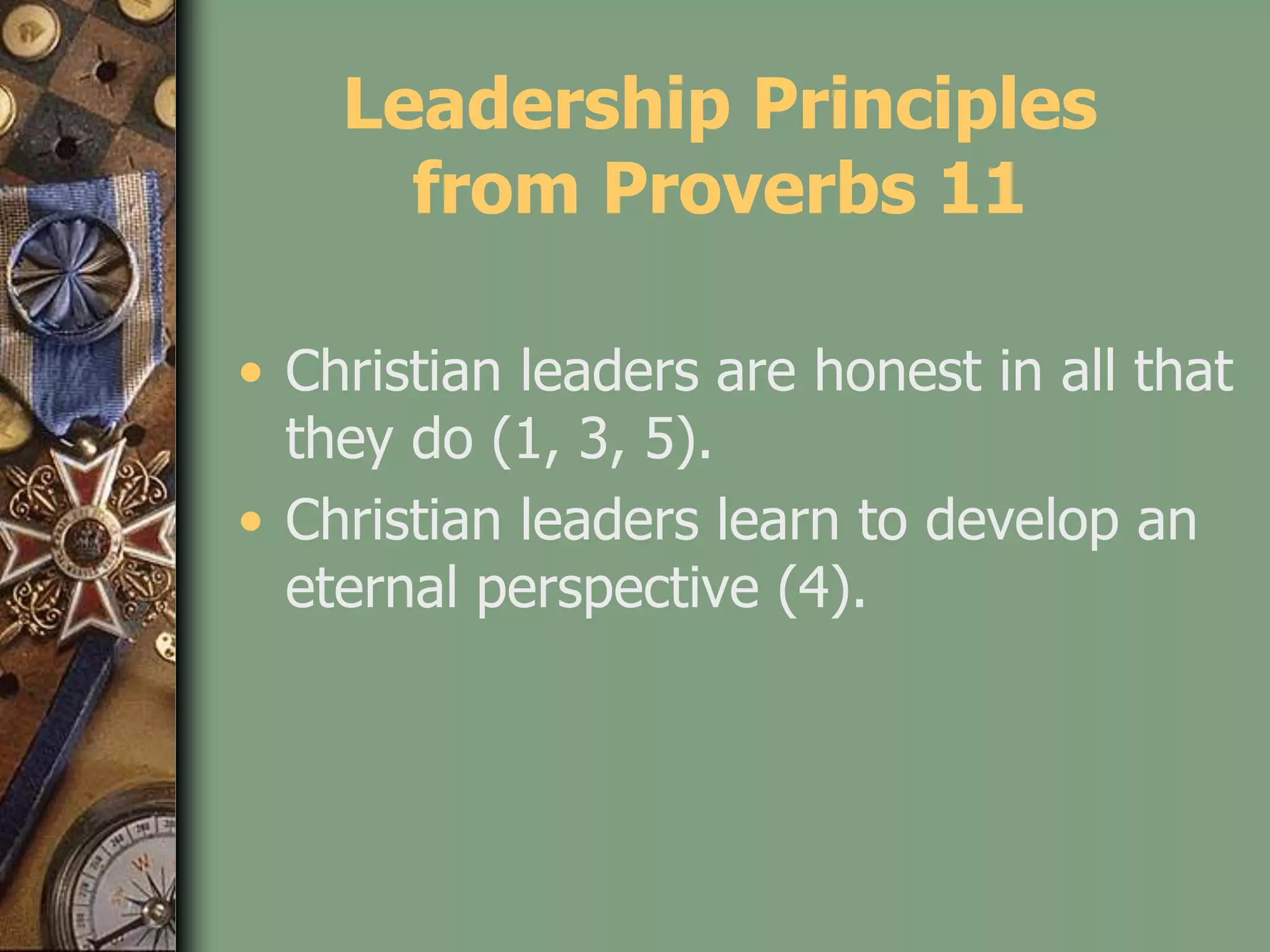 Leadership Principles from Proverbs 11

• Christian leaders are honest in all that they do (1, 3, 5).
• Christian leaders learn to develop an eternal perspective (4).